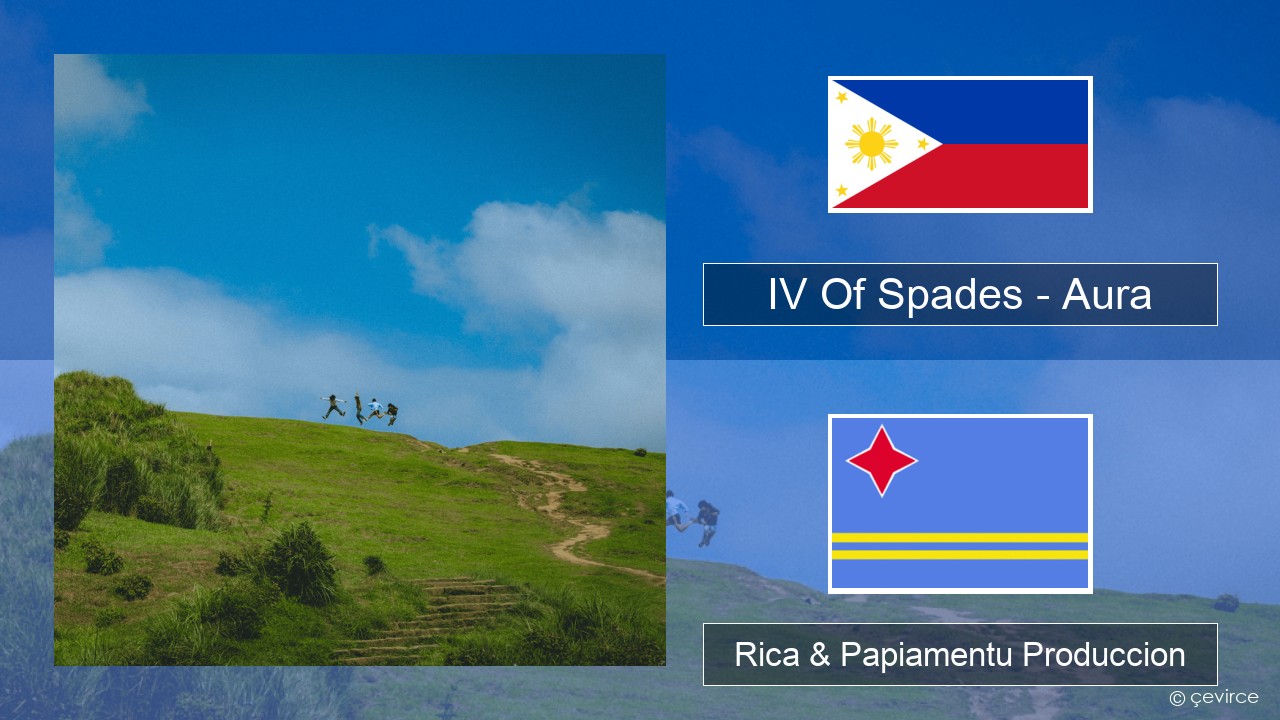 IV Of Spades - Aura

Rica & Papiamentu Produccion

© çevirce